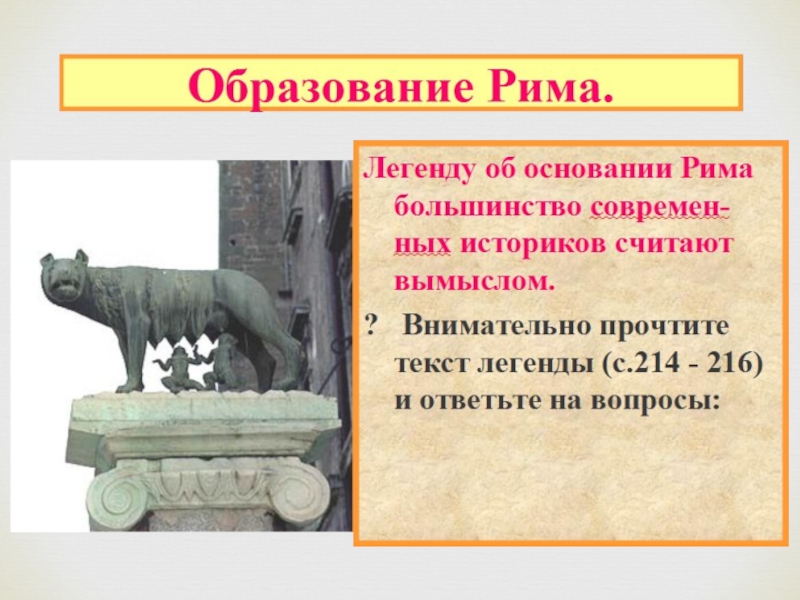 Образование Рима.

Легенду об основании Рима большинство современных историков считают вымыслом.

? Внимательно прочтите текст легенды (с.214 - 216) и ответьте на вопросы: